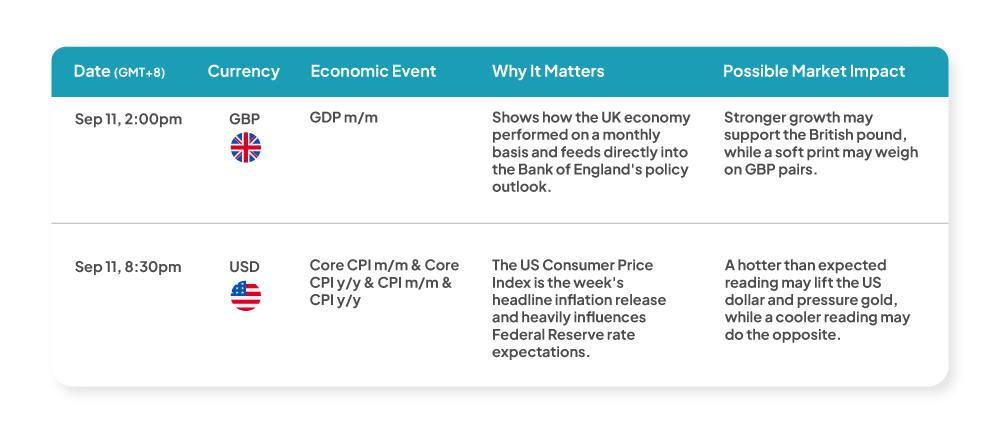 | Date (GMT+8) | Currency | Economic Event | Why It Matters | Possible Market Impact |
|---|---|---|---|---|
| Sep 11, 2:00pm | GBP | GDP m/m | Shows how the UK economy performed on a monthly basis and feeds directly into the Bank of England's policy outlook. | Stronger growth may support the British pound, while a soft print may weigh on GBP pairs. |
| Sep 11, 8:30pm | USD | Core CPI m/m & Core CPI y/y & CPI m/m & CPI y/y | The US Consumer Price Index is the week's headline inflation release and heavily influences Federal Reserve rate expectations. | A hotter than expected reading may lift the US dollar and pressure gold, while a cooler reading may do the opposite. |